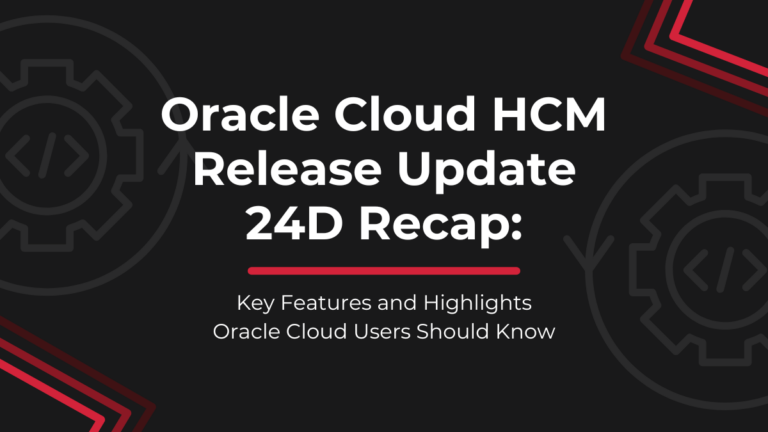 Oracle Cloud HCM Release Update 24D Recap:

Key Features and Highlights Oracle Cloud Users Should Know